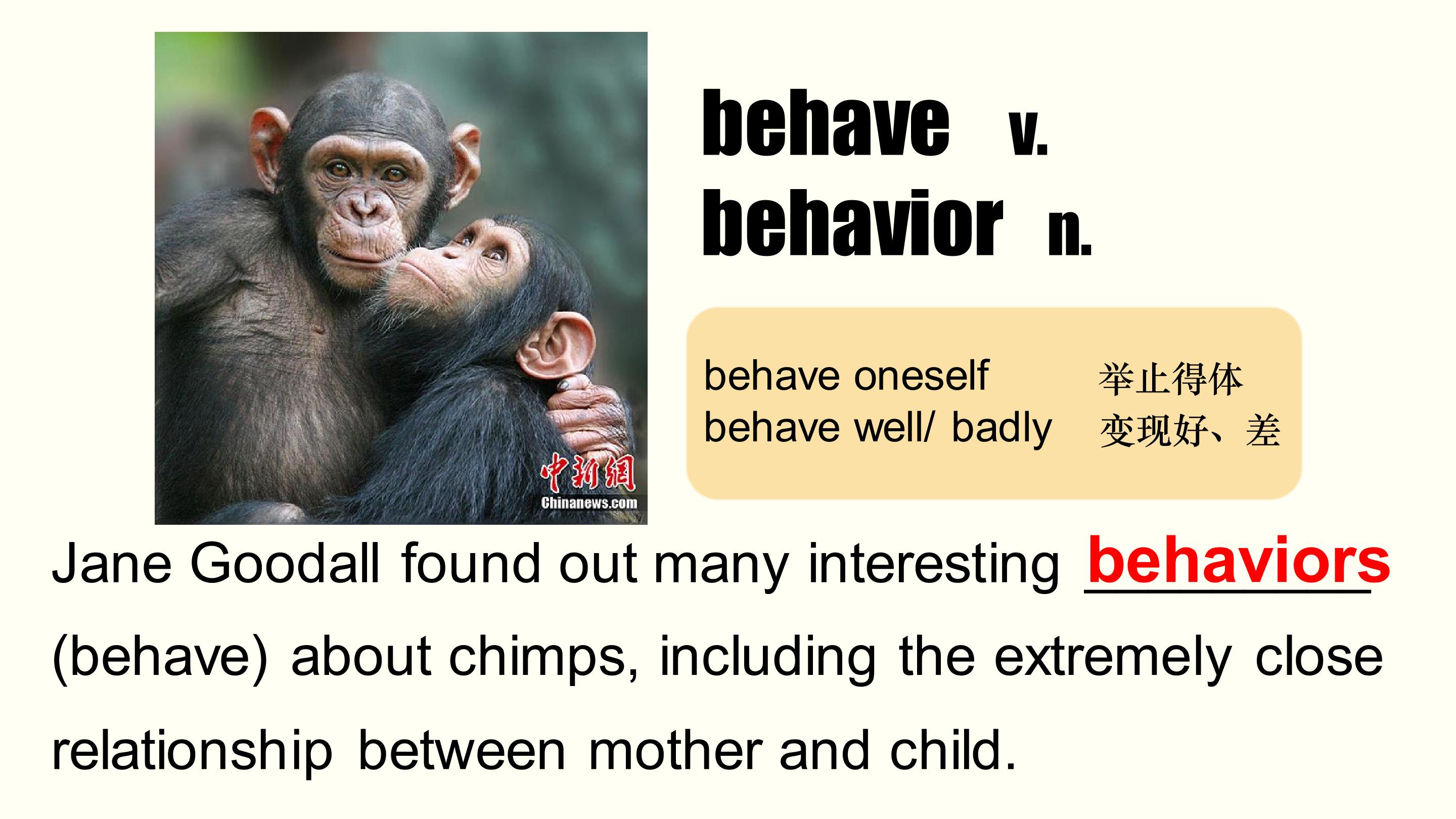 中新網
Chinanews.com

behave v.
behavior n.

behave oneself 举止得体
behave well/ badly 变现好、差

Jane Goodall found out many interesting behaviors (behave) about chimps, including the extremely close relationship between mother and child.